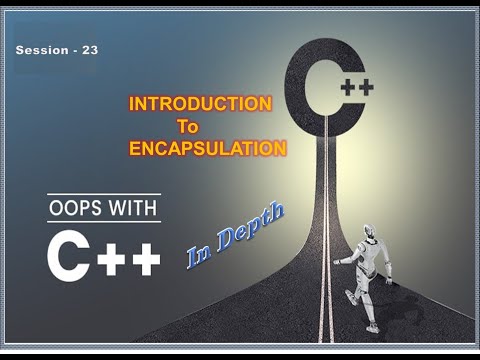 Session - 23

C++

INTRODUCTION
To
ENCAPSULATION

OOPS WITH
C++

In Depth